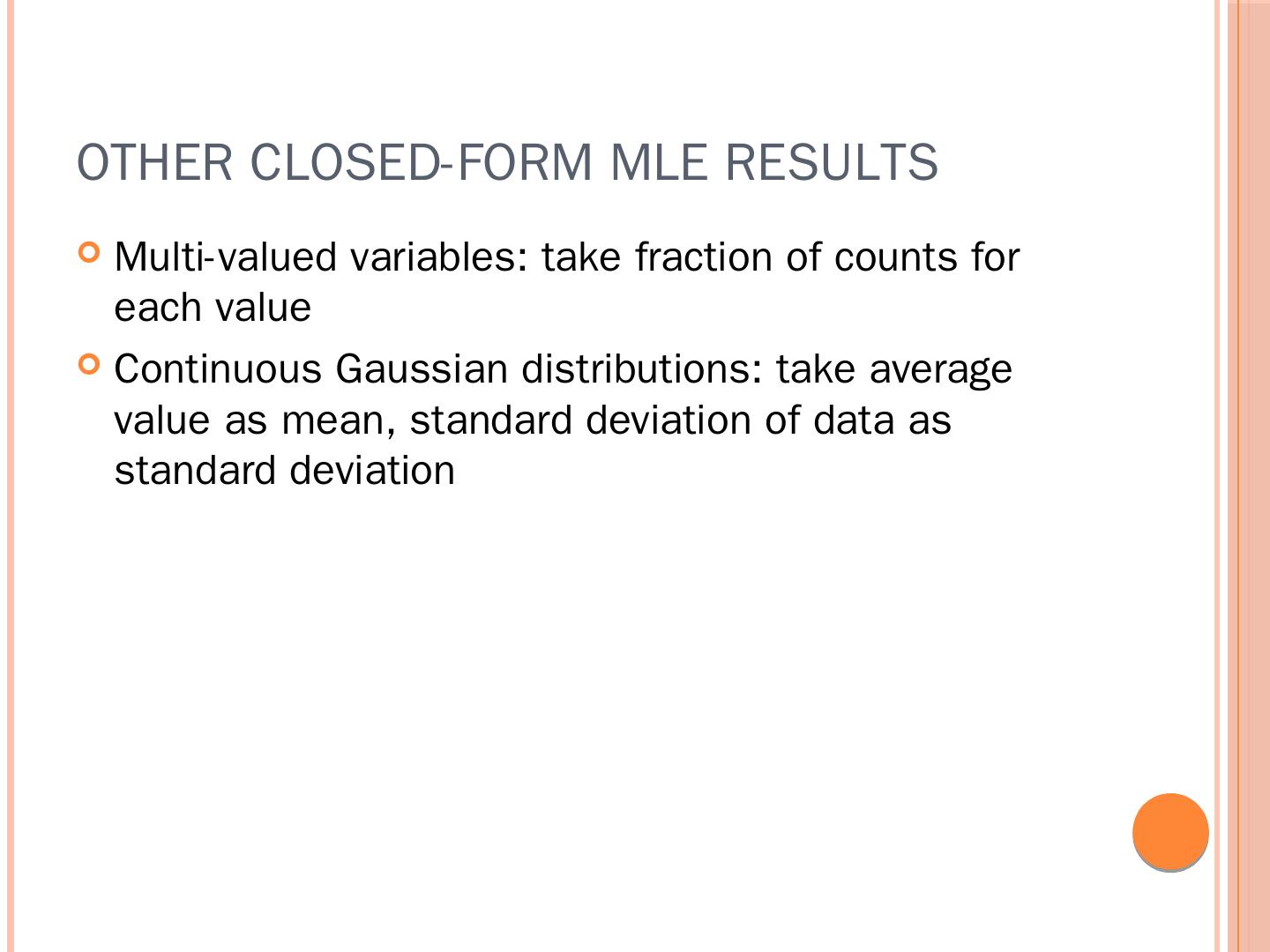 OTHER CLOSED-FORM MLE RESULTS

Multi-valued variables: take fraction of counts for each value

Continuous Gaussian distributions: take average value as mean, standard deviation of data as standard deviation